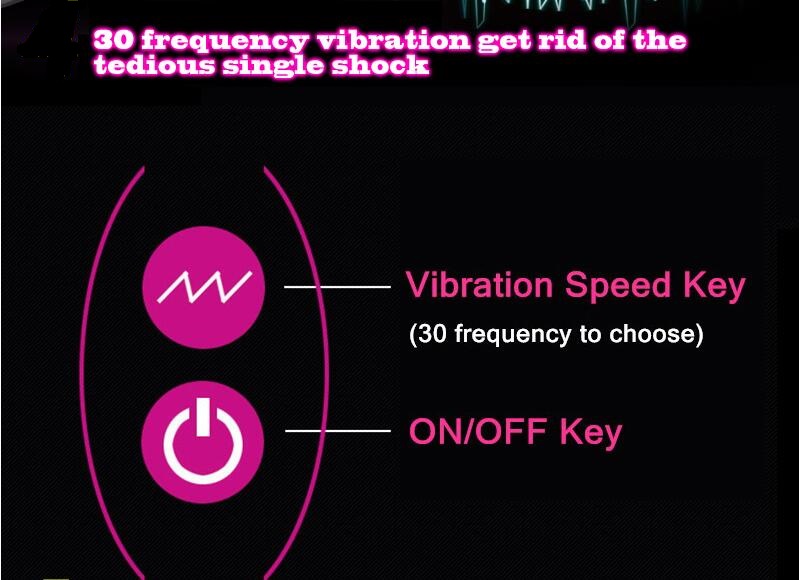 30 frequency vibration get rid of the tedious single shock

Vibration Speed Key
(30 frequency to choose)

ON/OFF Key